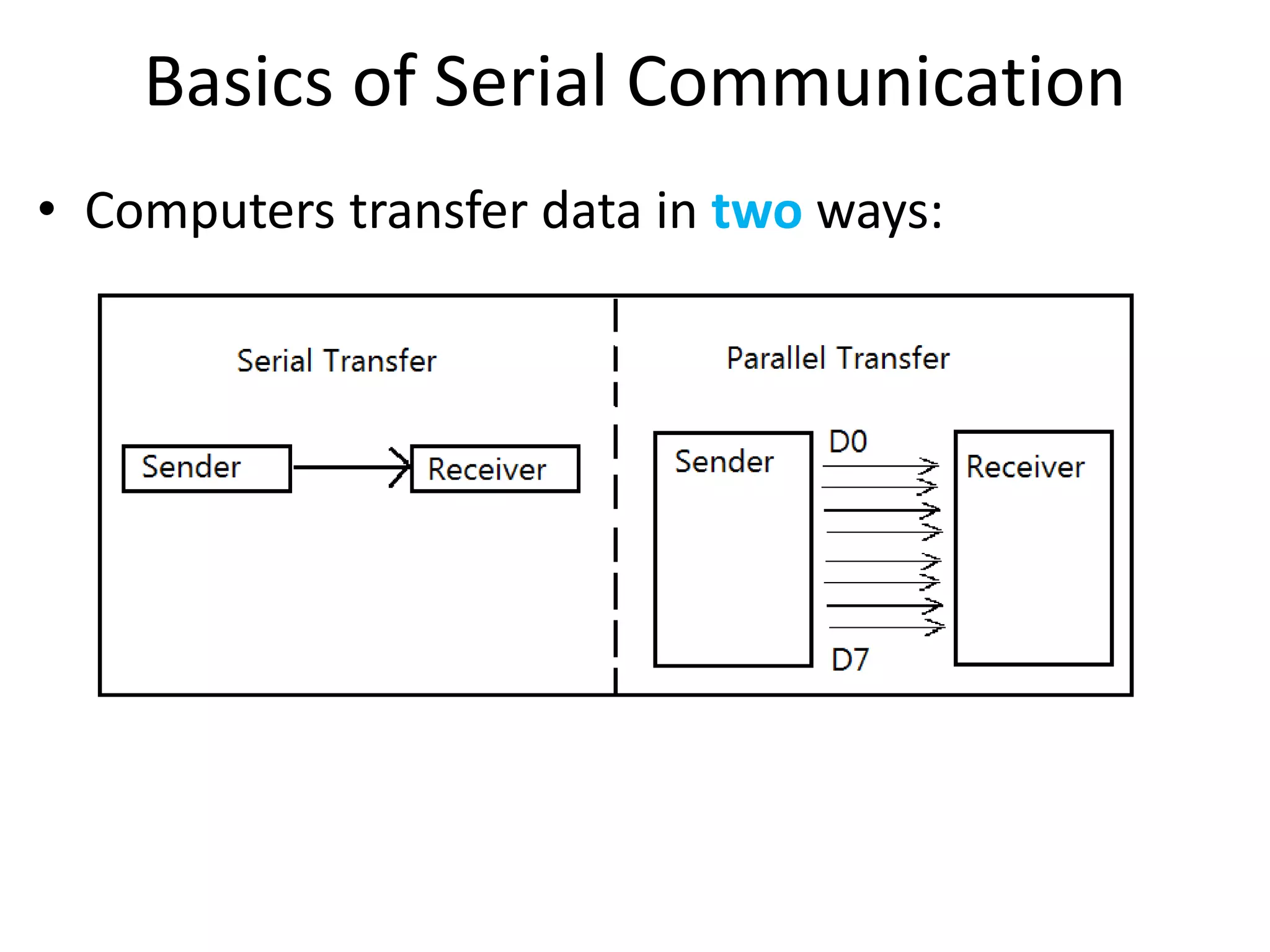 Basics of Serial Communication

• Computers transfer data in two ways:

Serial Transfer

Sender

Receiver

Parallel Transfer

Sender

D0

D7

Receiver